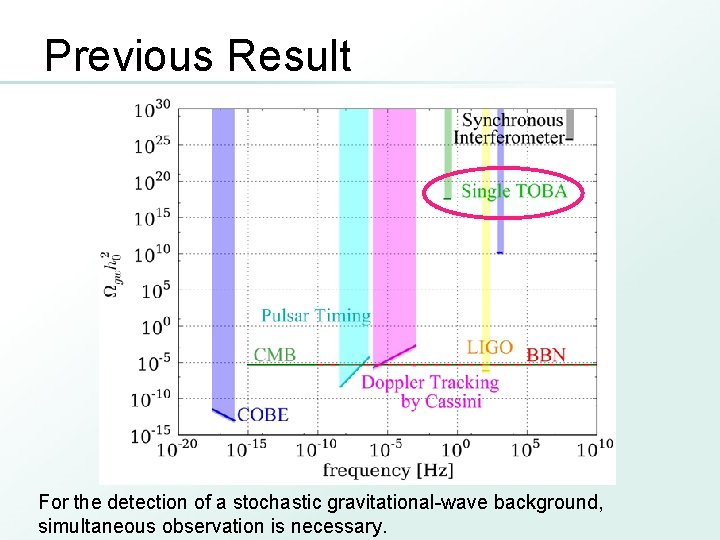 Previous Result

$10^{30}$
$10^{25}$
$10^{20}$
$10^{15}$
$10^{10}$
$10^{5}$
$10^{0}$
$10^{-5}$
$10^{-10}$
$10^{-15}$

$\Omega_{gw}h_0^2$

Synchronous Interferometer

Single TOBA

Pulsar Timing

CMB

LIGO

BBN

Doppler Tracking by Cassini

COBE

$10^{-20}$ $10^{-15}$ $10^{-10}$ $10^{-5}$ $10^{0}$ $10^{5}$ $10^{10}$

frequency [Hz]

For the detection of a stochastic gravitational-wave background, simultaneous observation is necessary.